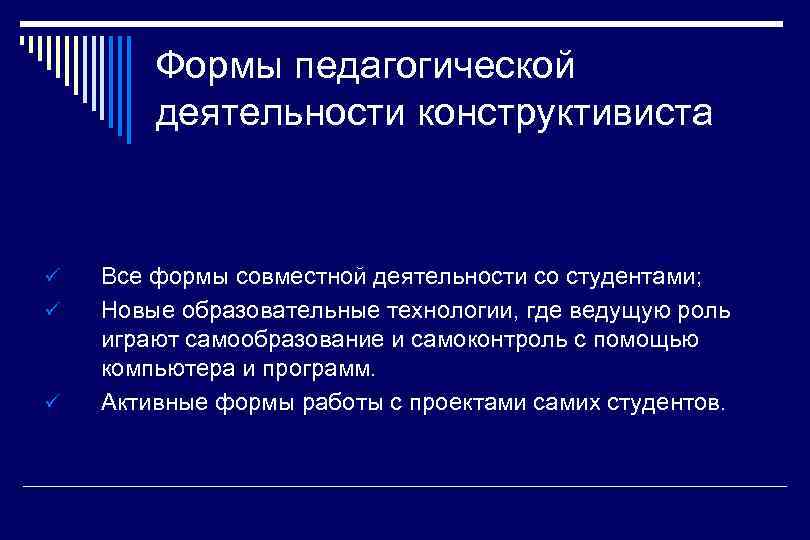 Формы педагогической деятельности конструктивиста

✓ Все формы совместной деятельности со студентами;
✓ Новые образовательные технологии, где ведущую роль играют самообразование и самоконтроль с помощью компьютера и программ.
✓ Активные формы работы с проектами самих студентов.